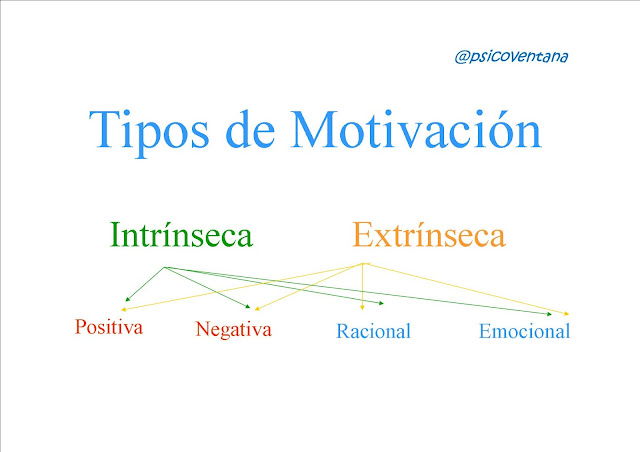 @psicoventana

Tipos de Motivación

Intrínseca

Extrínseca

Positiva

Negativa

Racional

Emocional